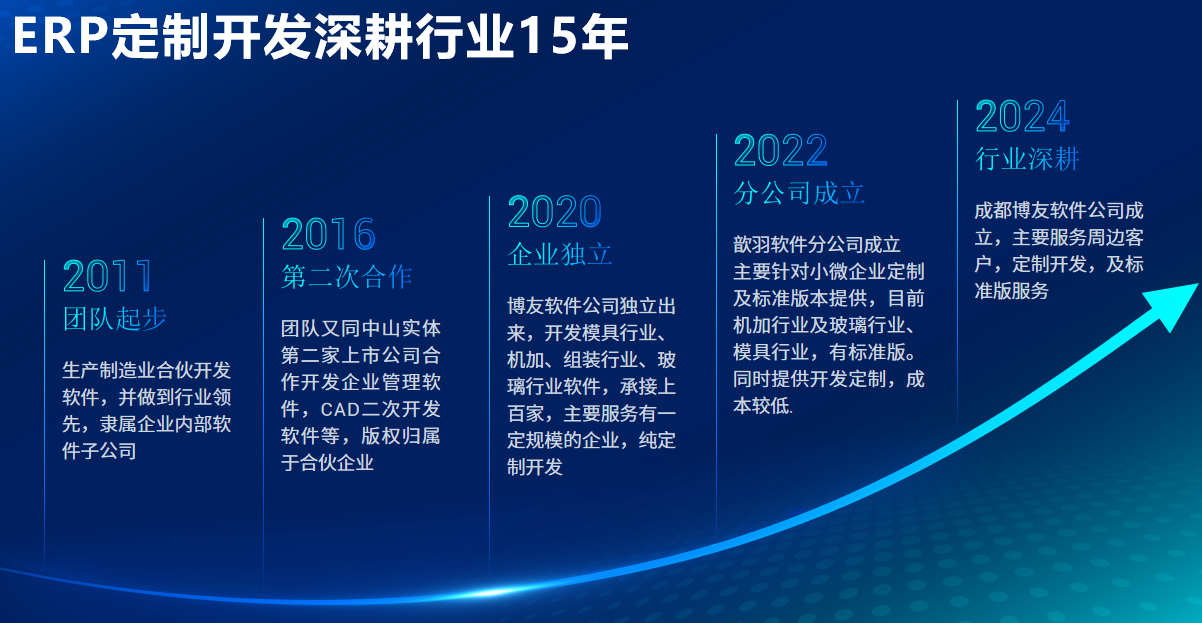 ERP定制开发深耕行业15年

2011
团队起步

生产制造业合伙开发软件，并做到行业领先，隶属企业内部软件子公司

2016
第二次合作

团队又同中山实体第二家上市公司合作开发企业管理软件，CAD二次开发软件等，版权归属于合伙企业

2020
企业独立

博友软件公司独立出来，开发模具行业、机加、组装行业、玻璃行业软件，承接上百家，主要服务有一定规模的企业，纯定制开发

2022
分公司成立

歆羽软件分公司成立
主要针对小微企业定制及标准版本提供，目前机加行业及玻璃行业、模具行业，有标准版。同时提供开发定制，成本较低.

2024
行业深耕

成都博友软件公司成立，主要服务周边客户，定制开发，及标准版服务